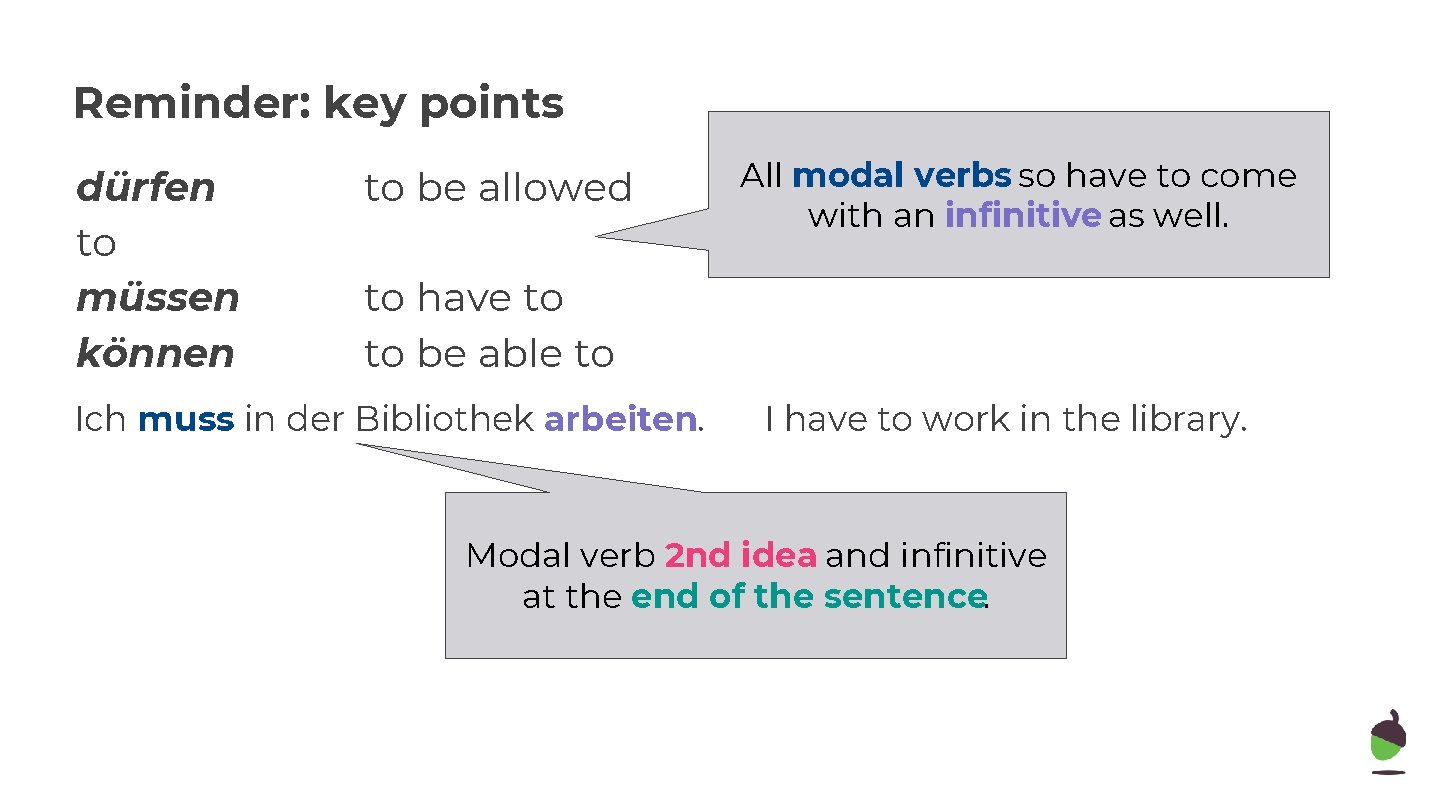 Reminder: key points

dürfen to be allowed to
müssen to have to
können to be able to

All modal verbs so have to come with an infinitive as well.

Ich muss in der Bibliothek arbeiten. I have to work in the library.

Modal verb 2nd idea and infinitive at the end of the sentence.